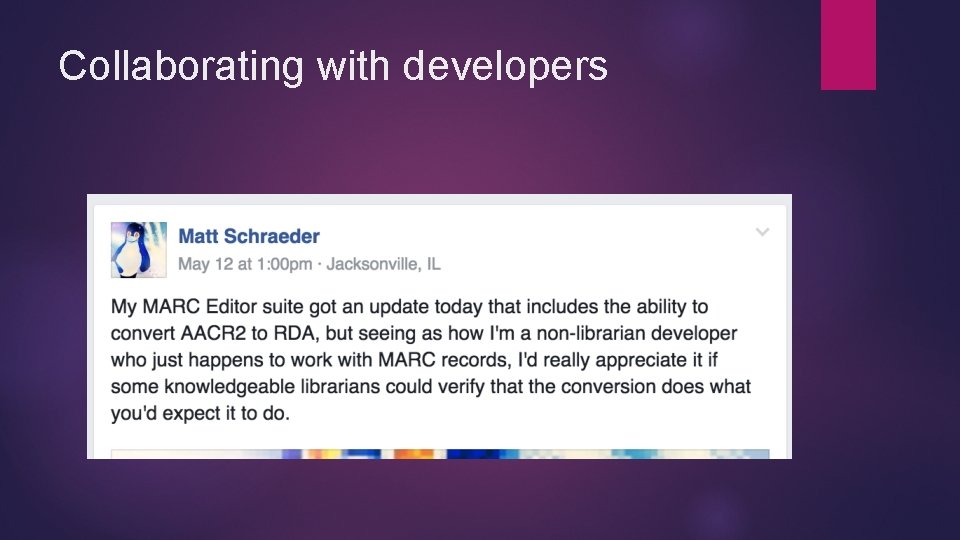 Collaborating with developers

Matt Schraeder
May 12 at 1:00pm · Jacksonville, IL

My MARC Editor suite got an update today that includes the ability to convert AACR2 to RDA, but seeing as how I'm a non-librarian developer who just happens to work with MARC records, I'd really appreciate it if some knowledgeable librarians could verify that the conversion does what you'd expect it to do.